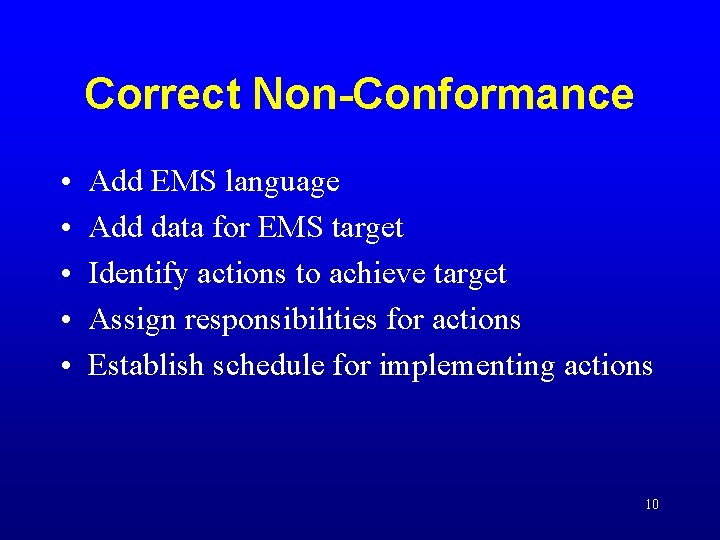 Correct Non-Conformance

• Add EMS language
• Add data for EMS target
• Identify actions to achieve target
• Assign responsibilities for actions
• Establish schedule for implementing actions

10